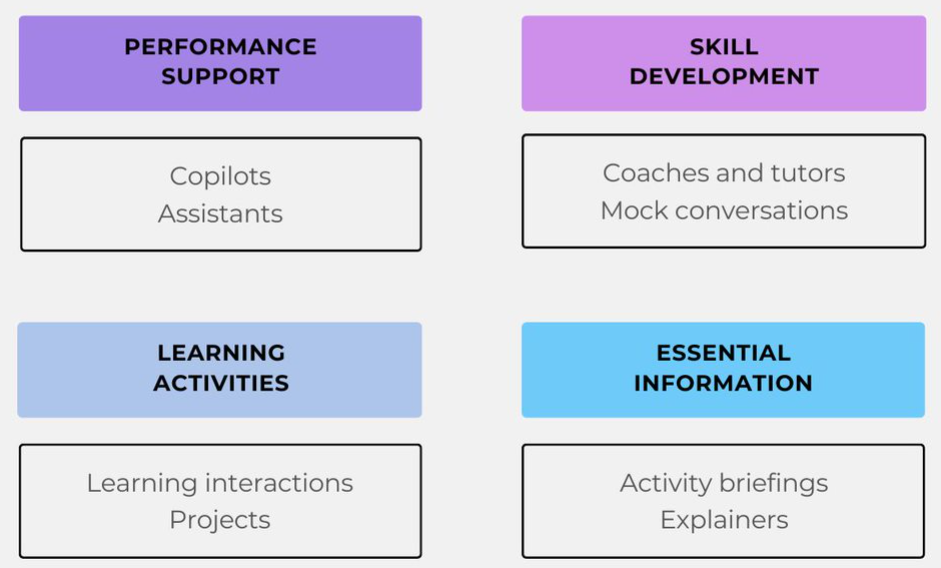 PERFORMANCE SUPPORT

Copilots
Assistants

SKILL DEVELOPMENT

Coaches and tutors
Mock conversations

LEARNING ACTIVITIES

Learning interactions
Projects

ESSENTIAL INFORMATION

Activity briefings
Explainers